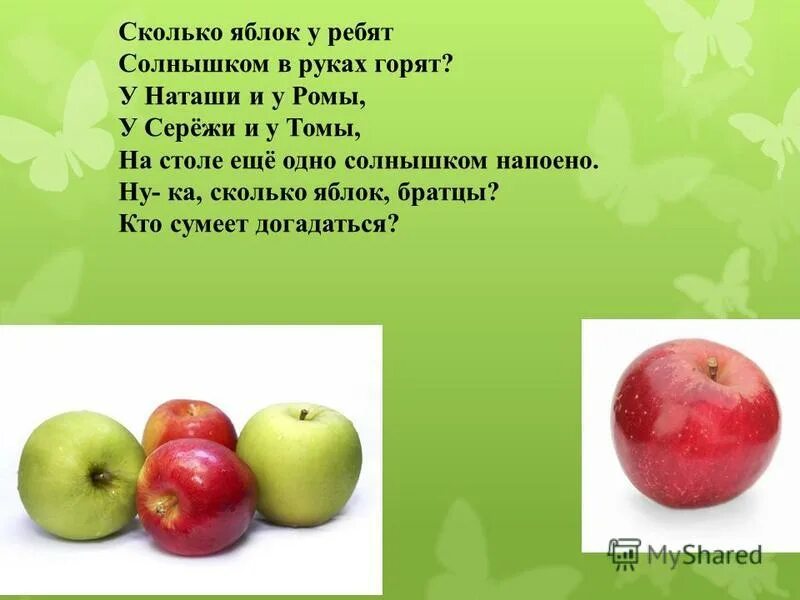 Сколько яблок у ребят
Солнышком в руках горят?
У Наташи и у Ромы,
У Серёжи и у Томы,
На столе ещё одно солнышком напоено.
Ну- ка, сколько яблок, братцы?
Кто сумеет догадаться?

MyShared